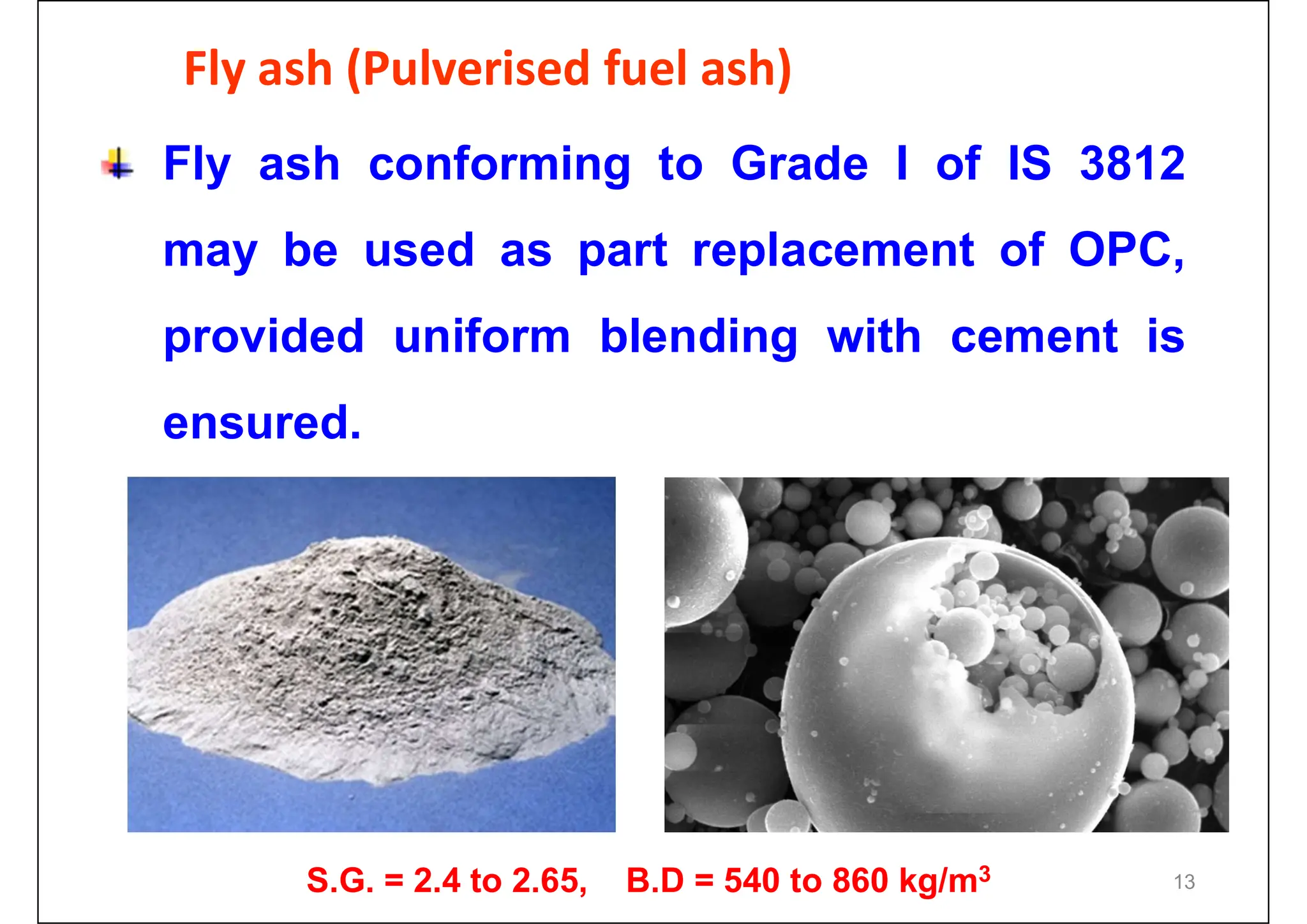 Fly ash (Pulverised fuel ash)

Fly ash conforming to Grade I of IS 3812 may be used as part replacement of OPC, provided uniform blending with cement is ensured.

S.G. = 2.4 to 2.65, B.D = 540 to 860 kg/m$^3$

13